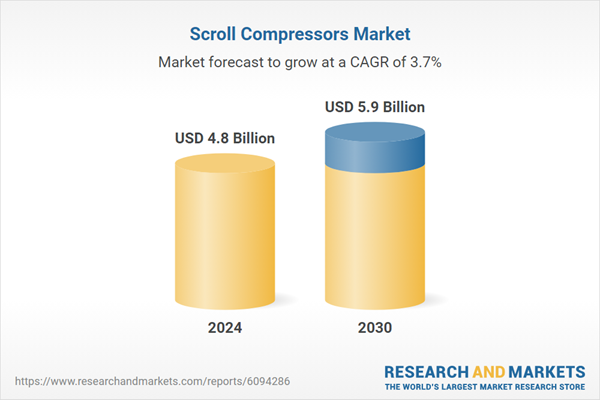 Scroll Compressors Market

Market forecast to grow at a CAGR of 3.7%

USD 4.8 Billion

USD 5.9 Billion

2024

2030

https://www.researchandmarkets.com/reports/6094286

RESEARCH AND MARKETS
THE WORLD'S LARGEST MARKET RESEARCH STORE